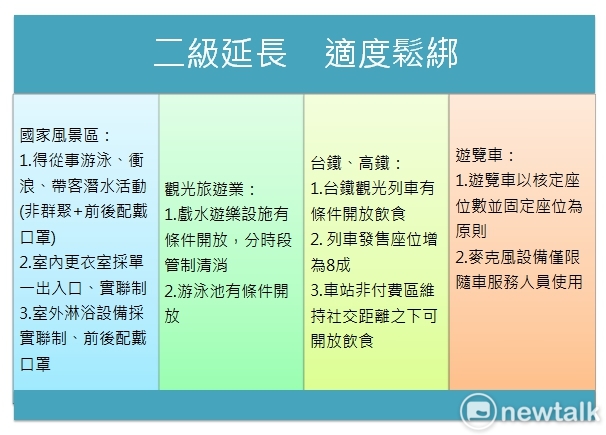 二級延長　適度鬆綁

國家風景區：
1.得從事游泳、衝浪、帶客潛水活動(非群聚+前後配戴口罩)
2.室內更衣室採單一出入口、實聯制
3.室外淋浴設備採實聯制、前後配戴口罩

觀光旅遊業：
1.戲水遊樂設施有條件開放，分時段管制清消
2.游泳池有條件開放

台鐵、高鐵：
1.台鐵觀光列車有條件開放飲食
2. 列車發售座位增為8成
3.車站非付費區維持社交距離之下可開放飲食

遊覽車：
1.遊覽車以核定座位數並固定座位為原則
2.麥克風設備僅限隨車服務人員使用

newtalk